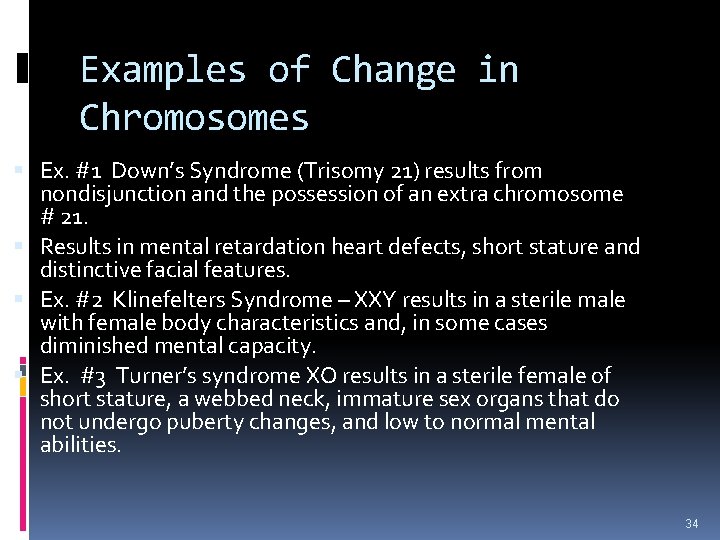 Examples of Change in Chromosomes

Ex. #1 Down's Syndrome (Trisomy 21) results from nondisjunction and the possession of an extra chromosome # 21.

Results in mental retardation heart defects, short stature and distinctive facial features.

Ex. #2 Klinefelters Syndrome – XXY results in a sterile male with female body characteristics and, in some cases diminished mental capacity.

Ex. #3 Turner's syndrome XO results in a sterile female of short stature, a webbed neck, immature sex organs that do not undergo puberty changes, and low to normal mental abilities.

34